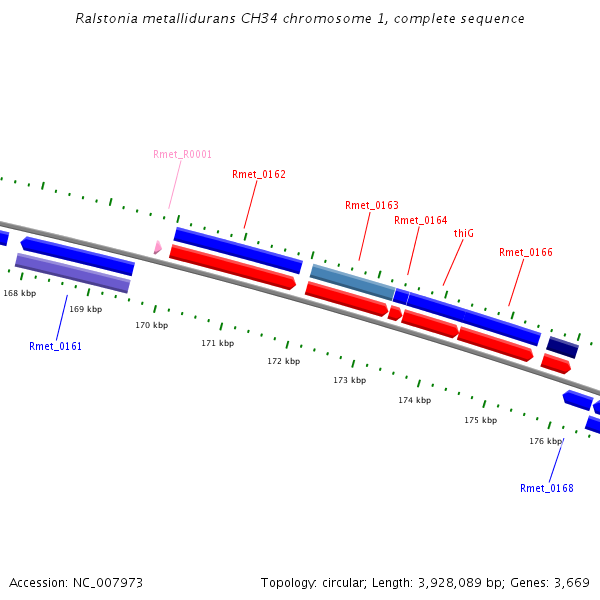 Ralstonia metallidurans CH34 chromosome 1, complete sequence

Rmet_R0001
Rmet_0162
Rmet_0163
Rmet_0164
thiG
Rmet_0166

168 kbp
169 kbp
170 kbp
171 kbp
172 kbp
173 kbp
174 kbp
175 kbp
176 kbp

Rmet_0161
Rmet_0168

Accession: NC_007973
Topology: circular; Length: 3,928,089 bp; Genes: 3,669